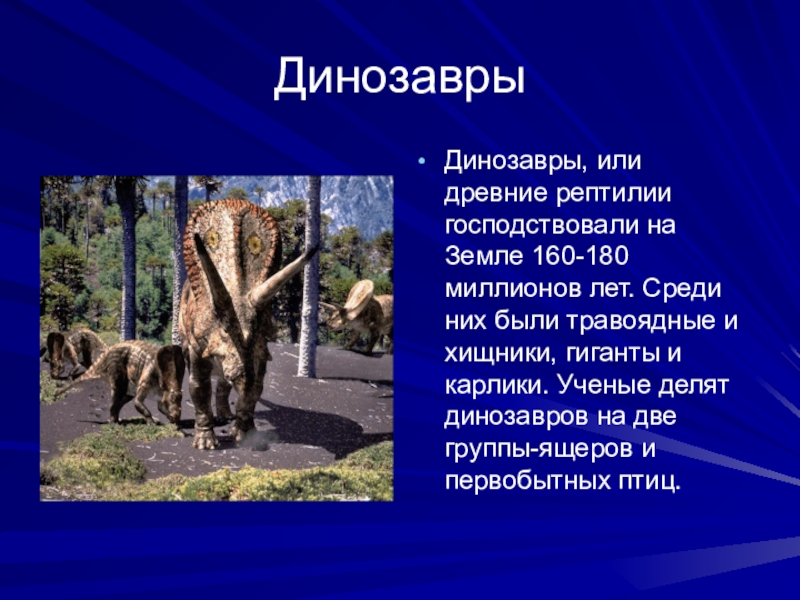 Динозавры

• Динозавры, или древние рептилии господствовали на Земле 160-180 миллионов лет. Среди них были травоядные и хищники, гиганты и карлики. Ученые делят динозавров на две группы-ящеров и первобытных птиц.